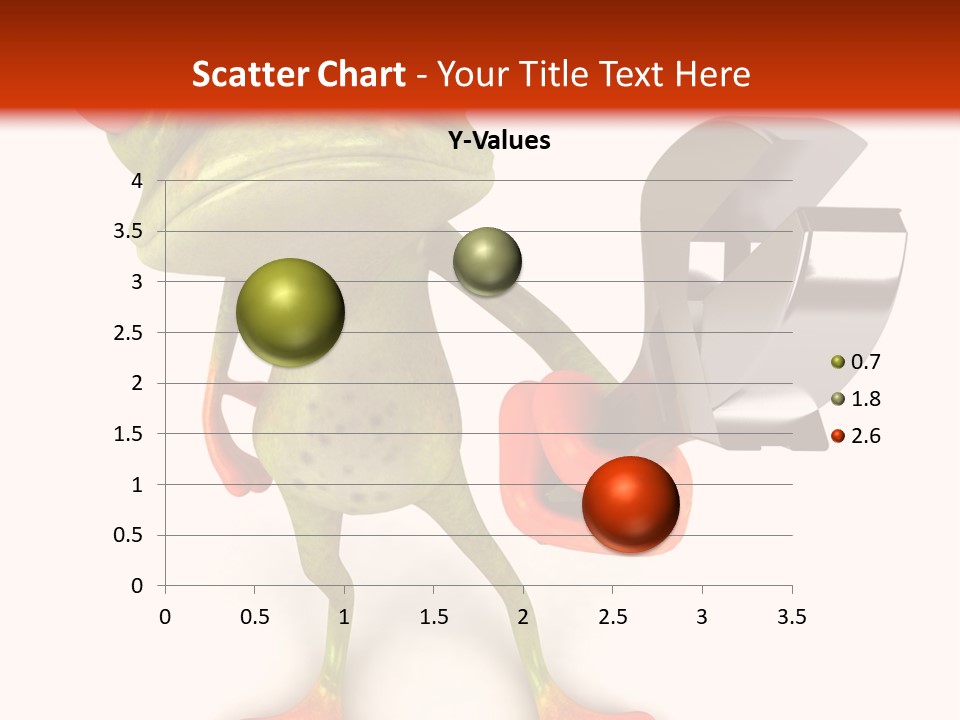 Scatter Chart - Your Title Text Here

Y-Values

4
3.5
3
2.5
2
1.5
1
0.5
0

0 0.5 1 1.5 2 2.5 3 3.5

0.7
1.8
2.6